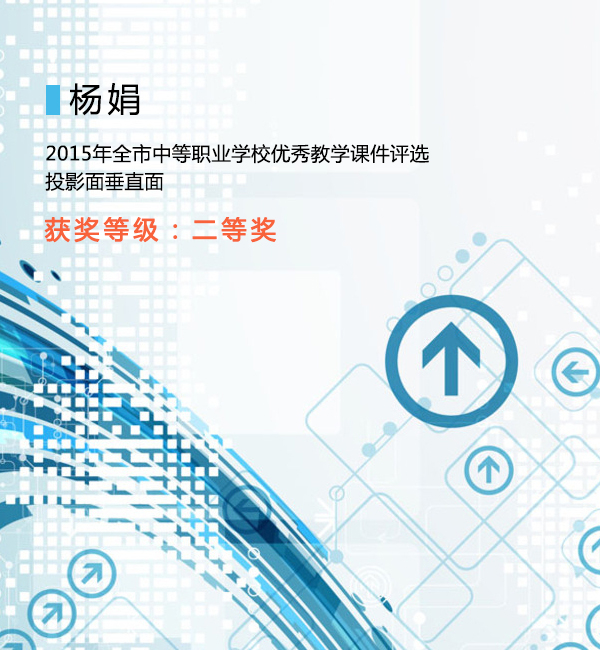 杨娟

2015年全市中等职业学校优秀教学课件评选
投影面垂直面

获奖等级：二等奖